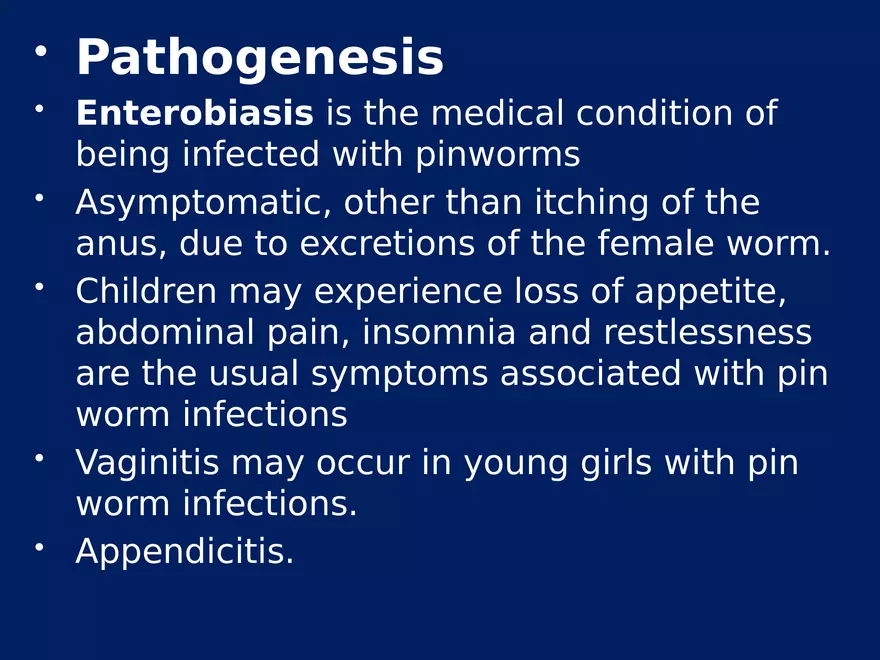 • Pathogenesis

• Enterobiasis is the medical condition of being infected with pinworms

• Asymptomatic, other than itching of the anus, due to excretions of the female worm.

• Children may experience loss of appetite, abdominal pain, insomnia and restlessness are the usual symptoms associated with pin worm infections

• Vaginitis may occur in young girls with pin worm infections.

• Appendicitis.